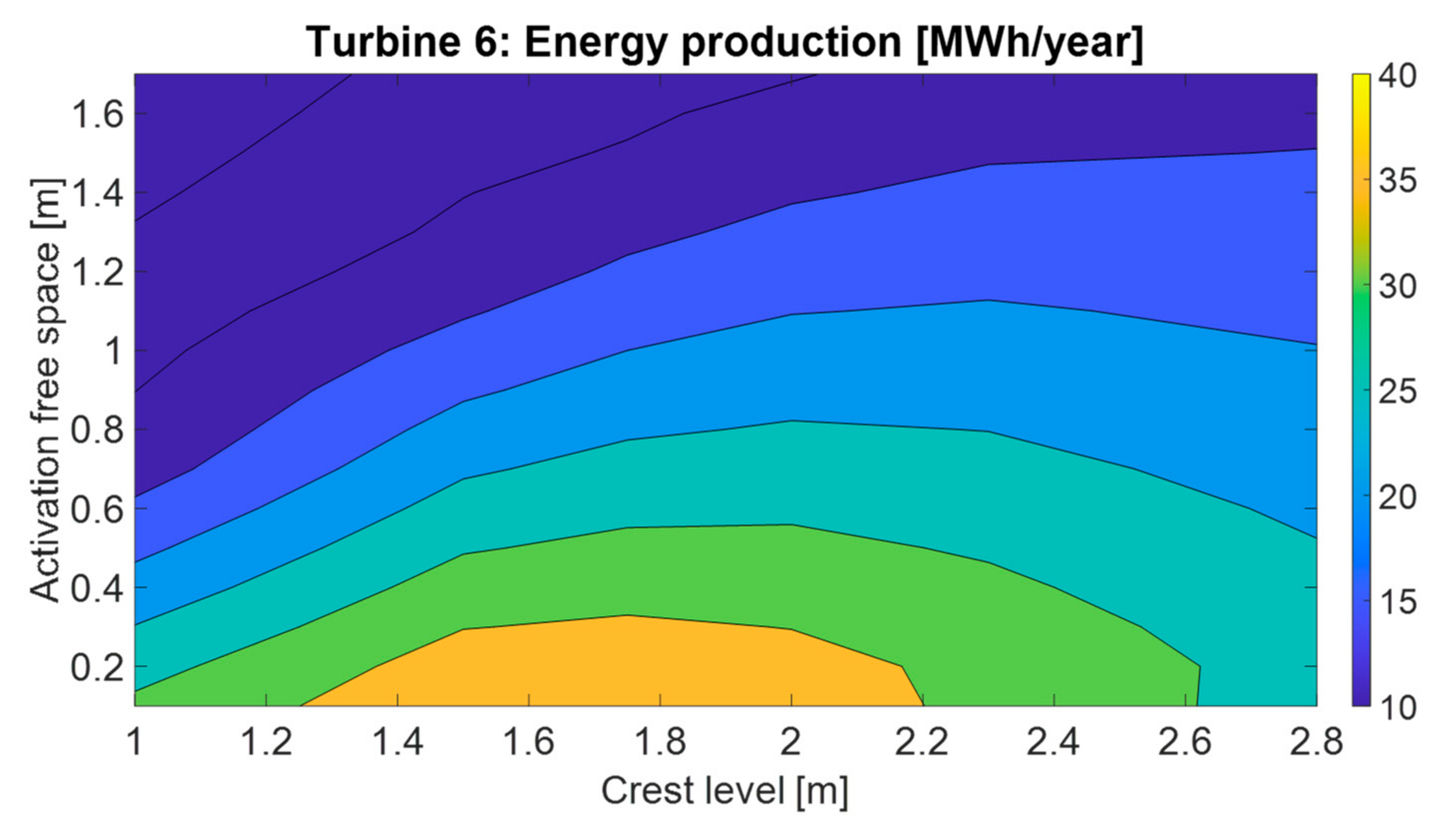 Turbine 6: Energy production [MWh/year]

Activation free space [m]

1.6
1.4
1.2
1
0.8
0.6
0.4
0.2

1
1.2
1.4
1.6
1.8
2
2.2
2.4
2.6
2.8

Crest level [m]

40
35
30
25
20
15
10